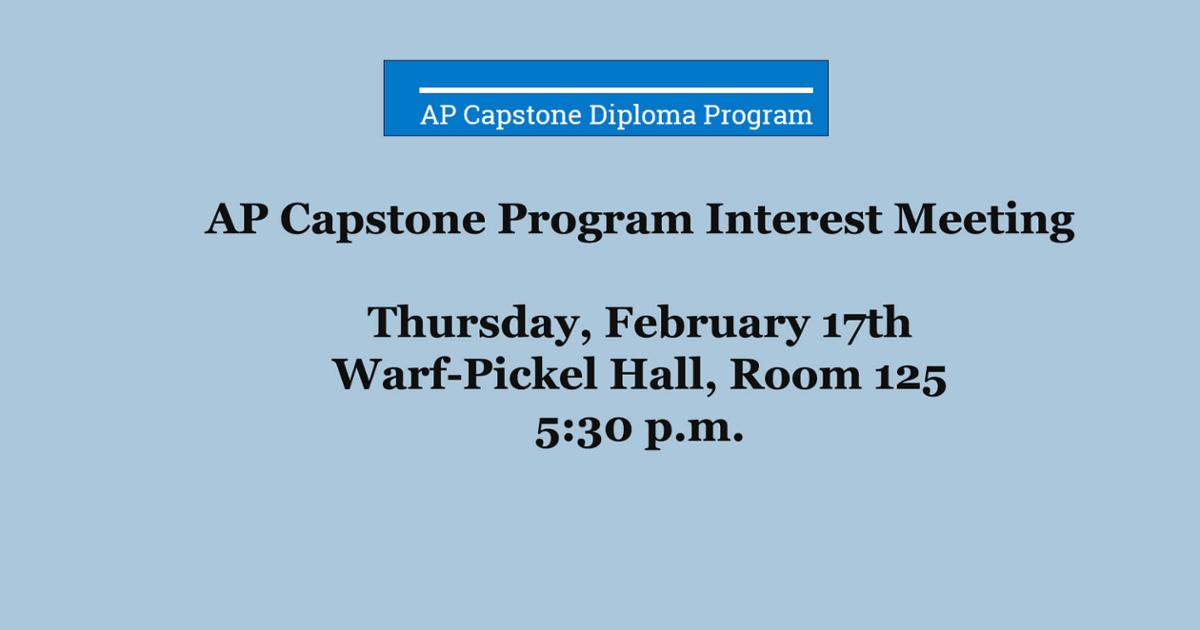 AP Capstone Diploma Program

AP Capstone Program Interest Meeting

Thursday, February 17th
Warf-Pickel Hall, Room 125
5:30 p.m.